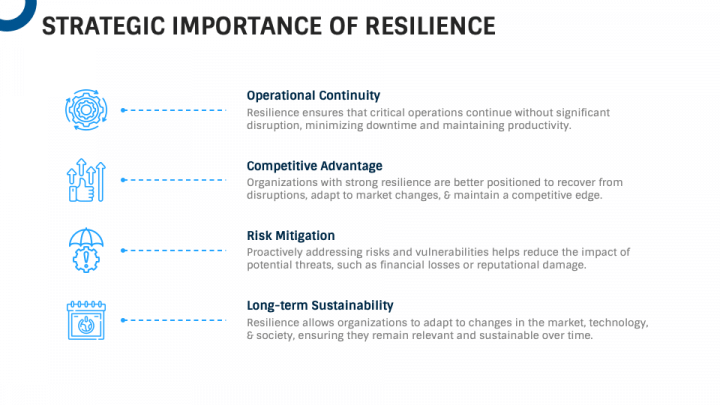 STRATEGIC IMPORTANCE OF RESILIENCE

Operational Continuity
Resilience ensures that critical operations continue without significant disruption, minimizing downtime and maintaining productivity.

Competitive Advantage
Organizations with strong resilience are better positioned to recover from disruptions, adapt to market changes, & maintain a competitive edge.

Risk Mitigation
Proactively addressing risks and vulnerabilities helps reduce the impact of potential threats, such as financial losses or reputational damage.

Long-term Sustainability
Resilience allows organizations to adapt to changes in the market, technology, & society, ensuring they remain relevant and sustainable over time.